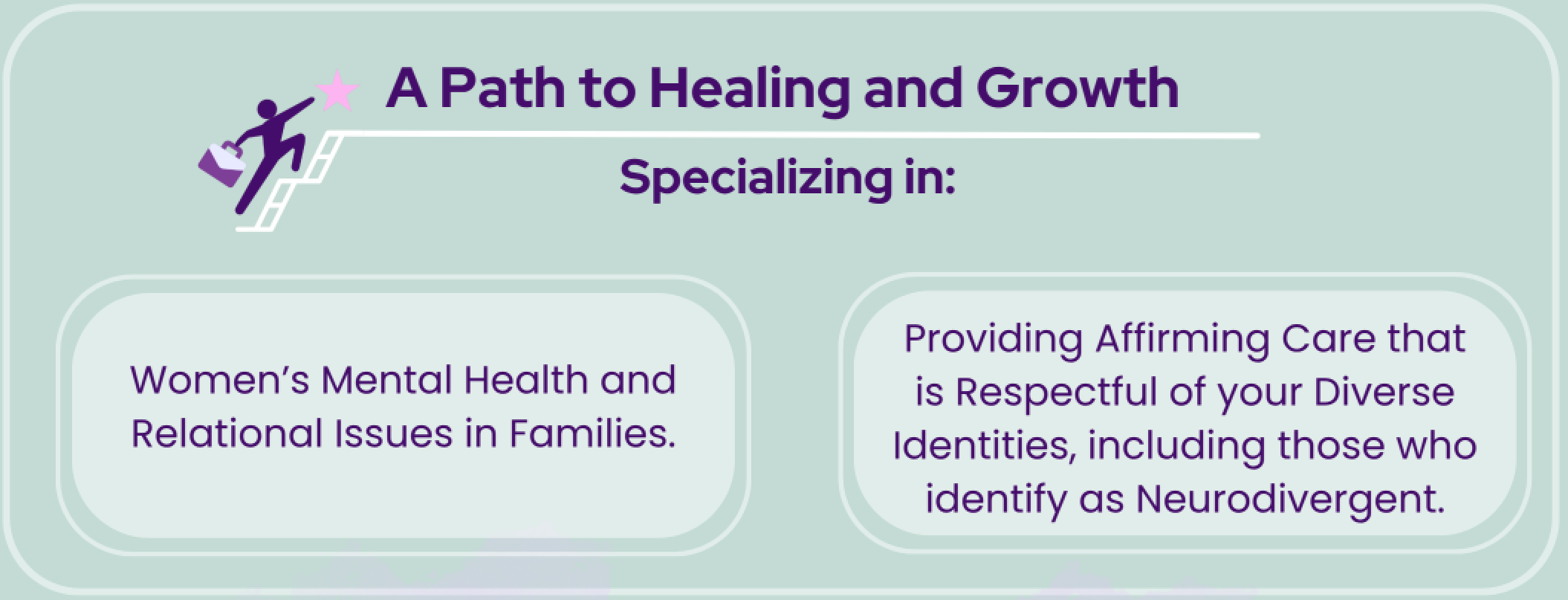 A Path to Healing and Growth

Specializing in:

Women's Mental Health and Relational Issues in Families.

Providing Affirming Care that is Respectful of your Diverse Identities, including those who identify as Neurodivergent.